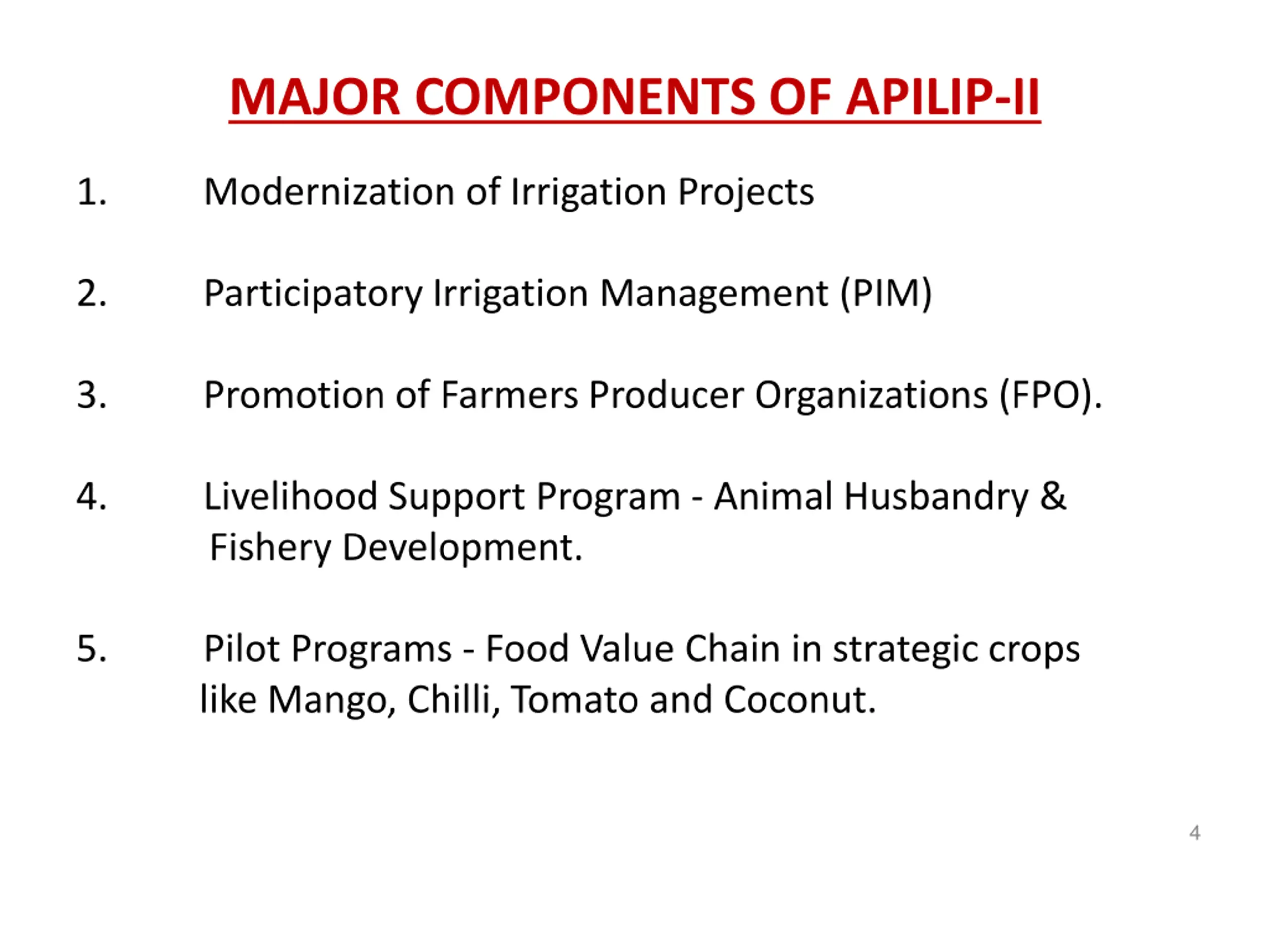 MAJOR COMPONENTS OF APILIP-II

1. Modernization of Irrigation Projects

2. Participatory Irrigation Management (PIM)

3. Promotion of Farmers Producer Organizations (FPO).

4. Livelihood Support Program - Animal Husbandry & Fishery Development.

5. Pilot Programs - Food Value Chain in strategic crops like Mango, Chilli, Tomato and Coconut.

4